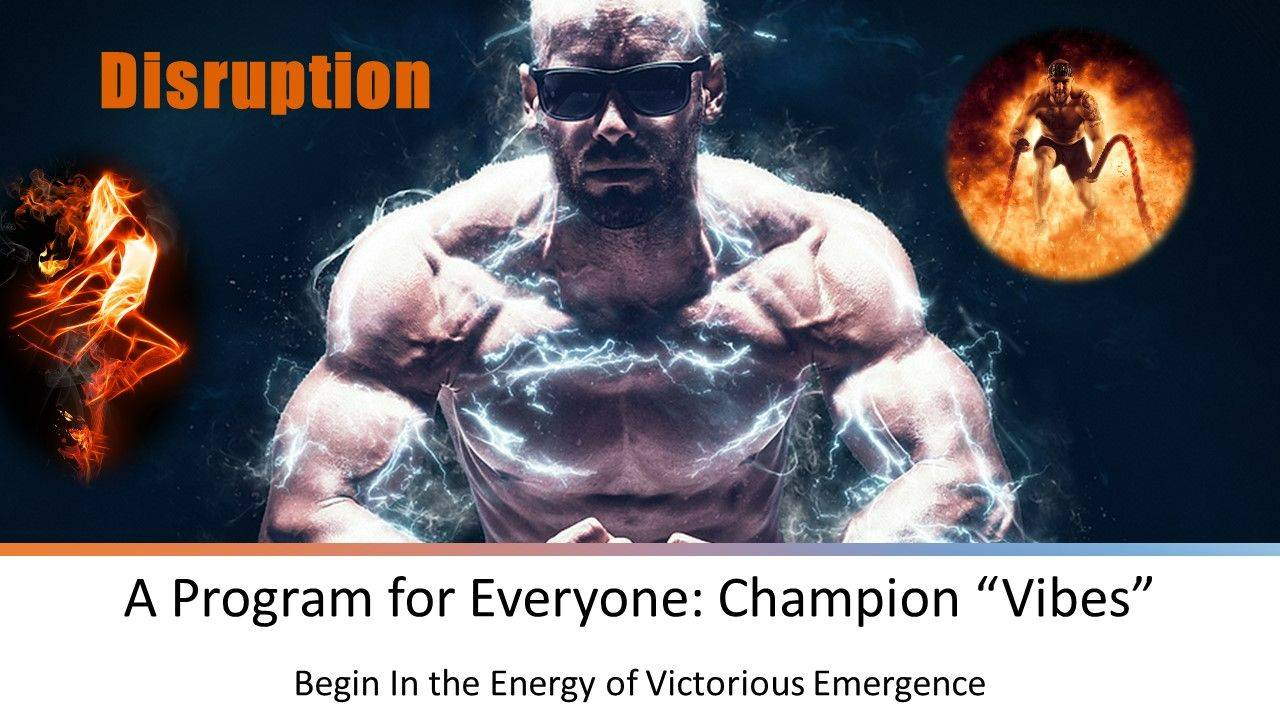 Disruption

A Program for Everyone: Champion “Vibes”

Begin In the Energy of Victorious Emergence